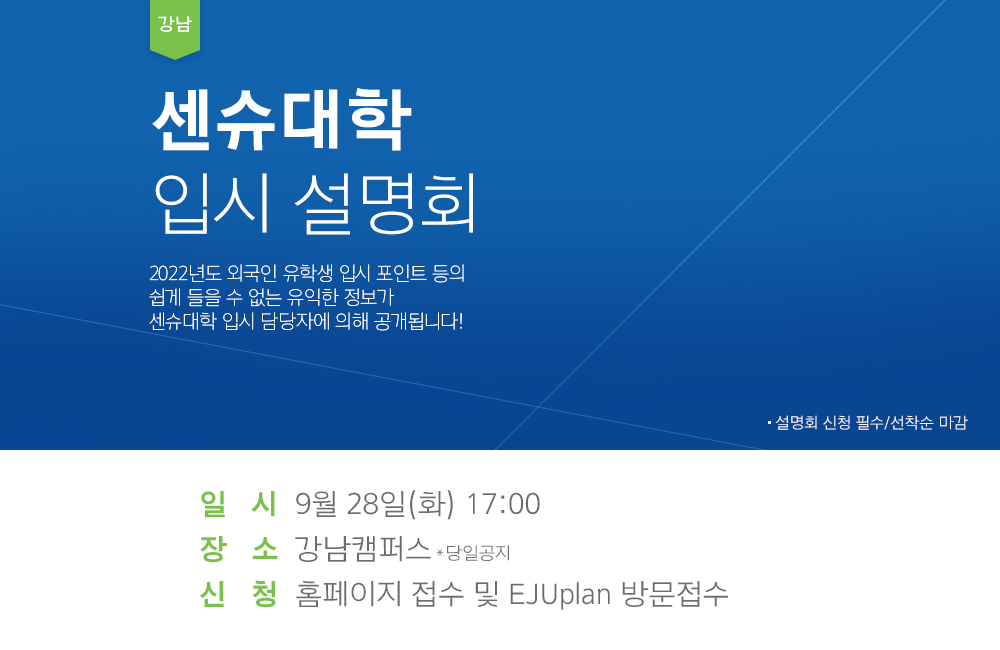 강남

센슈대학

입시 설명회

2022년도 외국인 유학생 입시 포인트 등의 쉽게 들을 수 없는 유익한 정보가 센슈대학 입시 담당자에 의해 공개됩니다!

• 설명회 신청 필수/선착순 마감

일 시 9월 28일(화) 17:00
장 소 강남캠퍼스 *당일공지
신 청 홈페이지 접수 및 EJUplan 방문접수